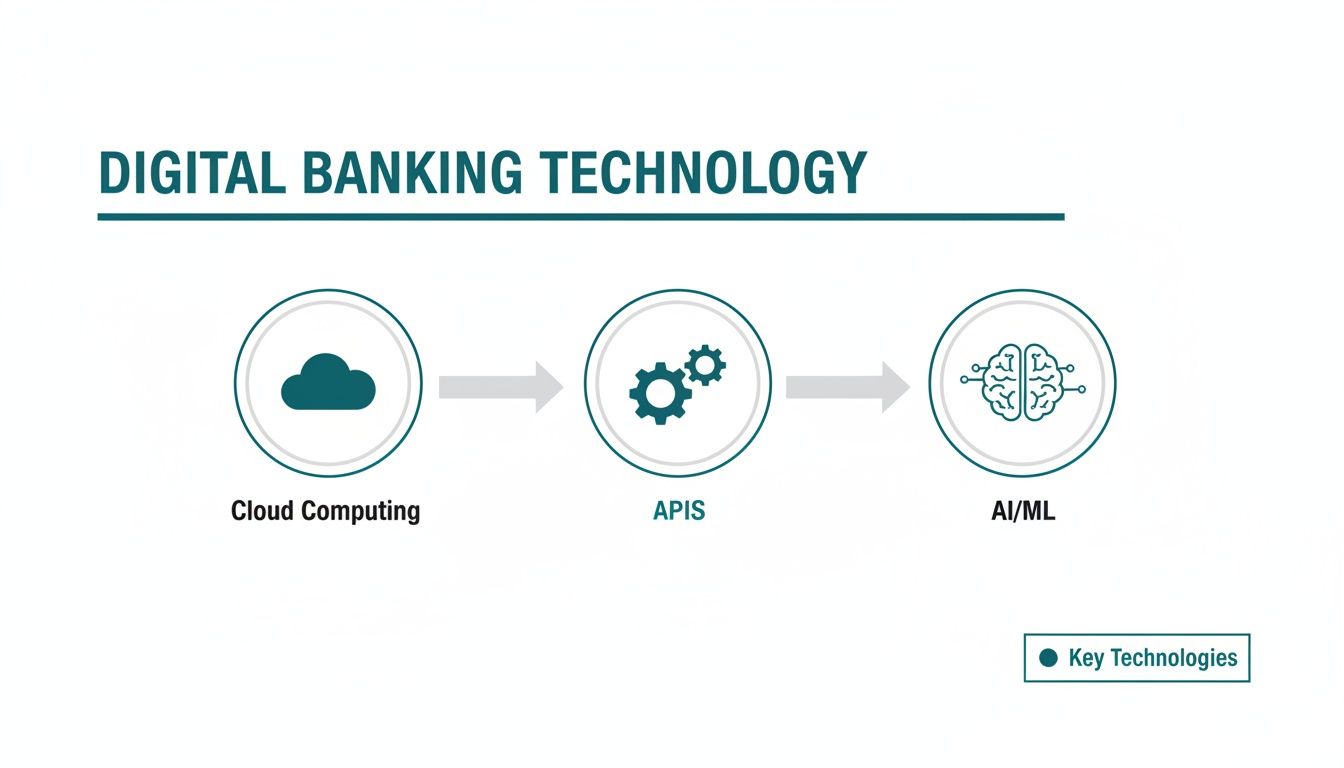 DIGITAL BANKING TECHNOLOGY

Cloud Computing

APIS

AI/ML

Key Technologies